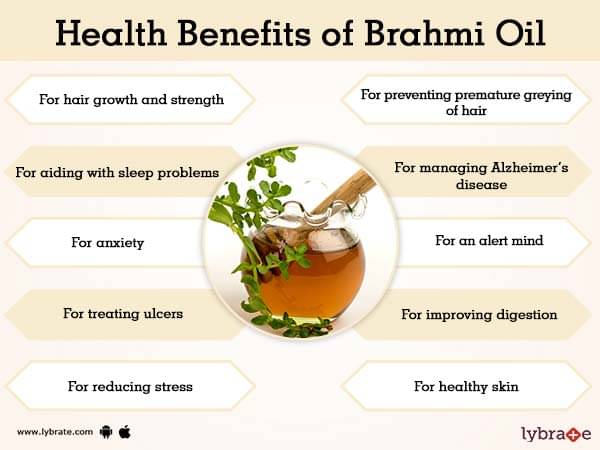 Health Benefits of Brahmi Oil

For hair growth and strength

For aiding with sleep problems

For anxiety

For treating ulcers

For reducing stress

For preventing premature greying of hair

For managing Alzheimer's disease

For an alert mind

For improving digestion

For healthy skin

www.lybrate.com

lybrate